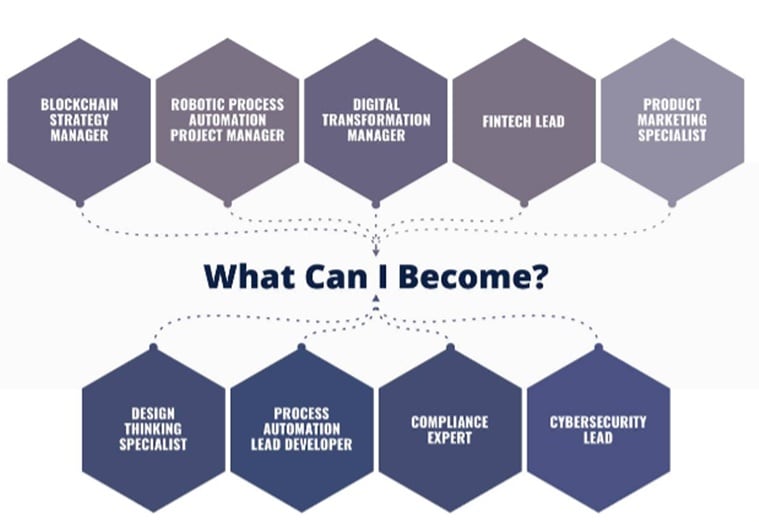 BLOCKCHAIN STRATEGY MANAGER

ROBOTIC PROCESS AUTOMATION PROJECT MANAGER

DIGITAL TRANSFORMATION MANAGER

FINTECH LEAD

PRODUCT MARKETING SPECIALIST

What Can I Become?

DESIGN THINKING SPECIALIST

PROCESS AUTOMATION LEAD DEVELOPER

COMPLIANCE EXPERT

CYBERSECURITY LEAD